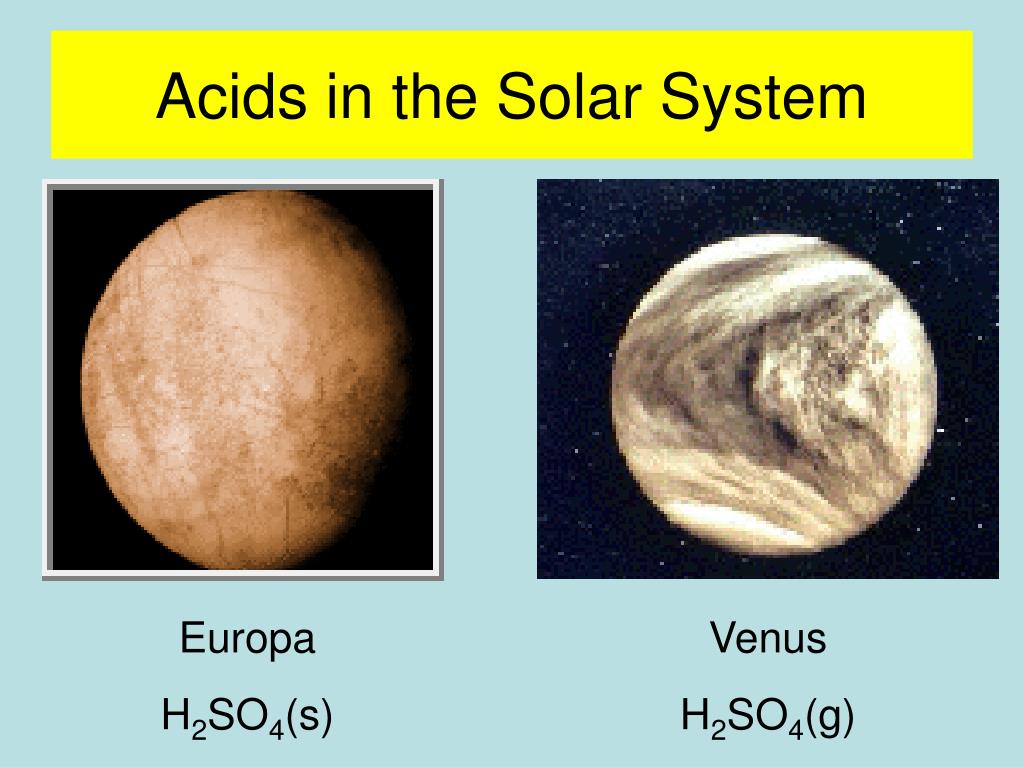 Acids in the Solar System

Europa

$H_2SO_4(s)$

Venus

$H_2SO_4(g)$